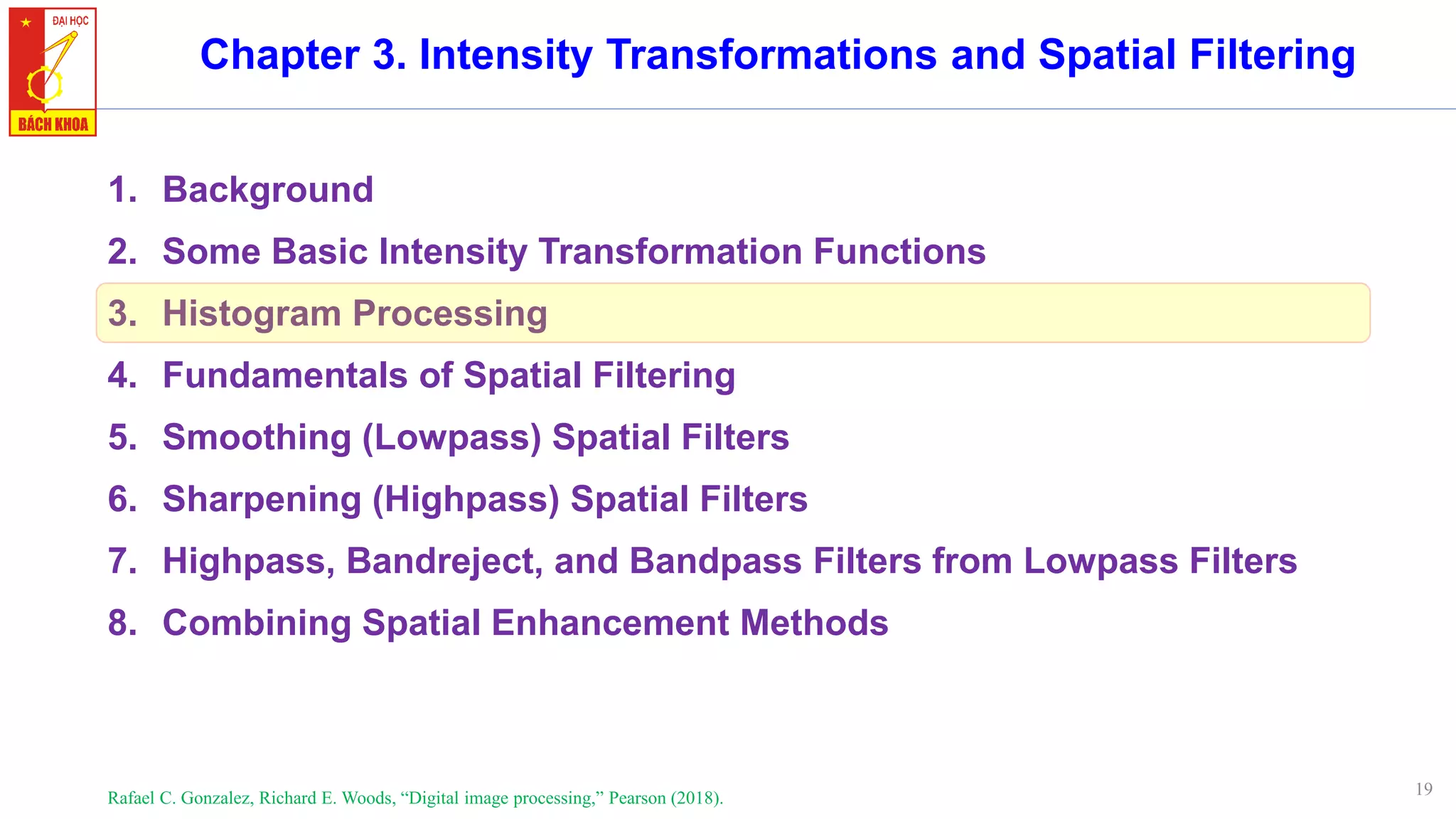 ĐẠI HỌC
BÁCH KHOA

Chapter 3. Intensity Transformations and Spatial Filtering

1. Background
2. Some Basic Intensity Transformation Functions
3. Histogram Processing
4. Fundamentals of Spatial Filtering
5. Smoothing (Lowpass) Spatial Filters
6. Sharpening (Highpass) Spatial Filters
7. Highpass, Bandreject, and Bandpass Filters from Lowpass Filters
8. Combining Spatial Enhancement Methods

Rafael C. Gonzalez, Richard E. Woods, “Digital image processing,” Pearson (2018).

19